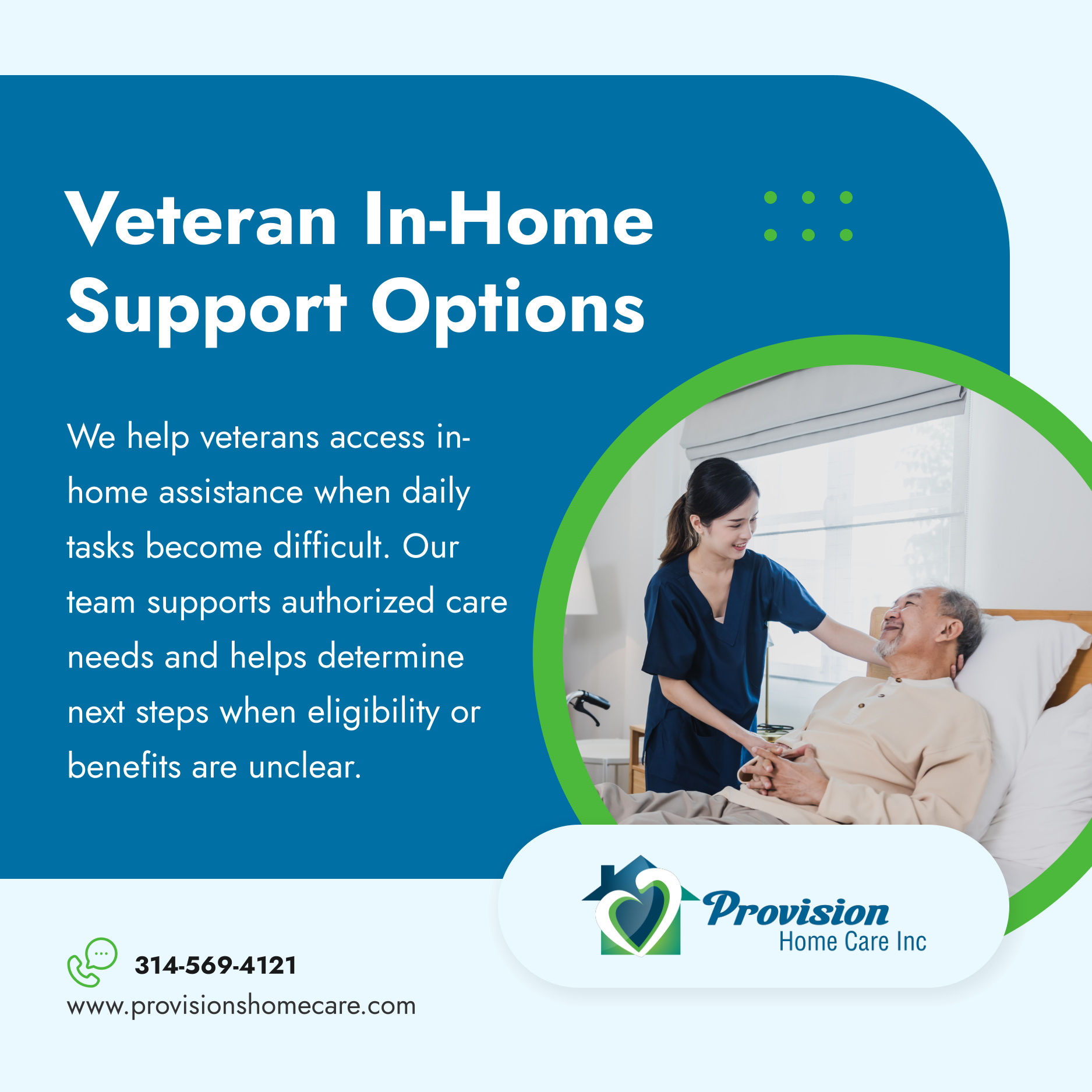 Veteran In-Home Support Options

We help veterans access in-home assistance when daily tasks become difficult. Our team supports authorized care needs and helps determine next steps when eligibility or benefits are unclear.

Provision
Home Care Inc

314-569-4121
www.provisionshomecare.com